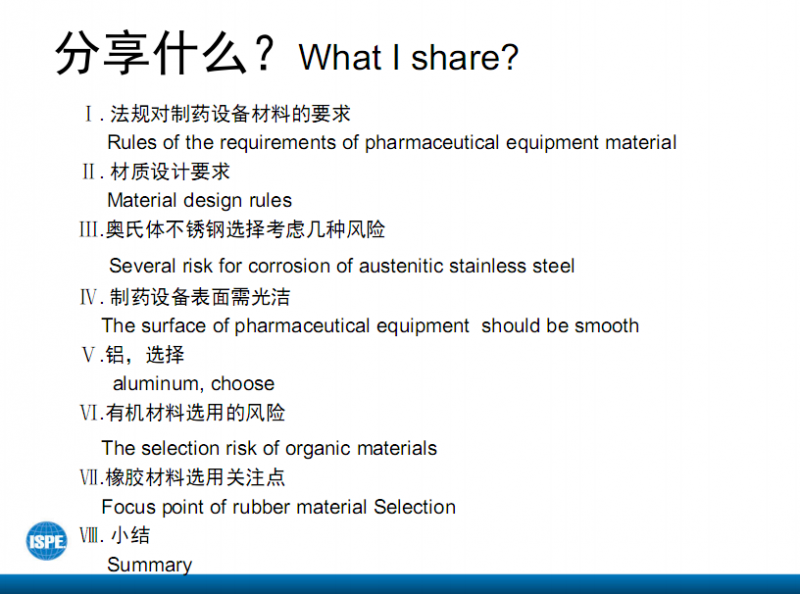 分享什么？What I share?

Ⅰ. 法规对制药设备材料的要求
Rules of the requirements of pharmaceutical equipment material

Ⅱ. 材质设计要求
Material design rules

Ⅲ.奥氏体不锈钢选择考虑几种风险
Several risk for corrosion of austenitic stainless steel

Ⅳ. 制药设备表面需光洁
The surface of pharmaceutical equipment should be smooth

Ⅴ.铝，选择
aluminum, choose

Ⅵ.有机材料选用的风险
The selection risk of organic materials

Ⅶ.橡胶材料选用关注点
Focus point of rubber material Selection

Ⅷ. 小结
Summary

ISPE